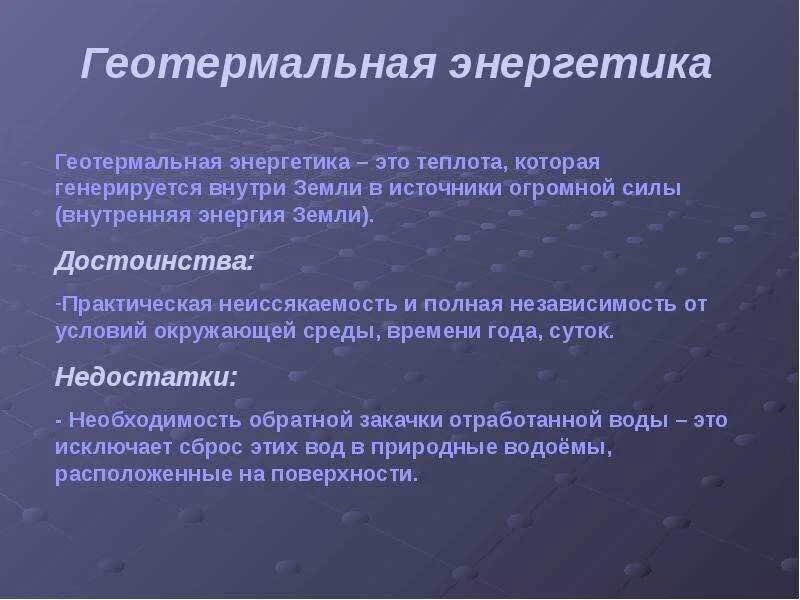 Геотермальная энергетика

Геотермальная энергетика – это теплота, которая генерируется внутри Земли в источники огромной силы (внутренняя энергия Земли).

Достоинства:

-Практическая неиссякаемость и полная независимость от условий окружающей среды, времени года, суток.

Недостатки:

- Необходимость обратной закачки отработанной воды – это исключает сброс этих вод в природные водоёмы, расположенные на поверхности.